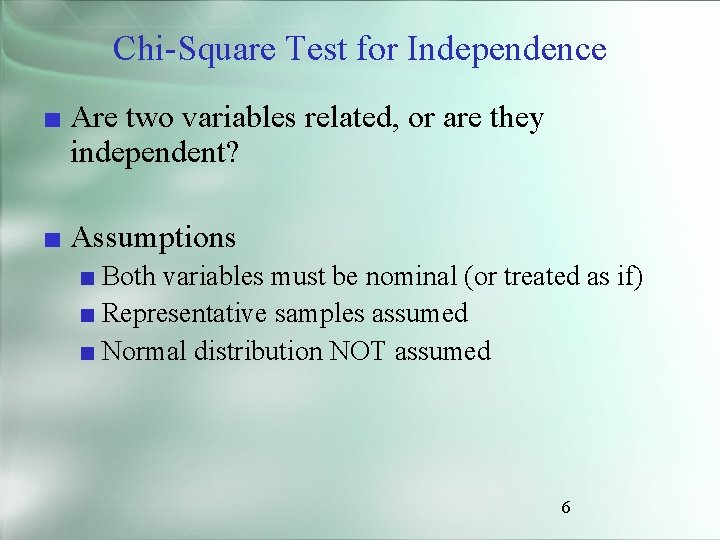 Chi-Square Test for Independence

- Are two variables related, or are they independent?

- Assumptions
  - Both variables must be nominal (or treated as if)
  - Representative samples assumed
  - Normal distribution NOT assumed

6